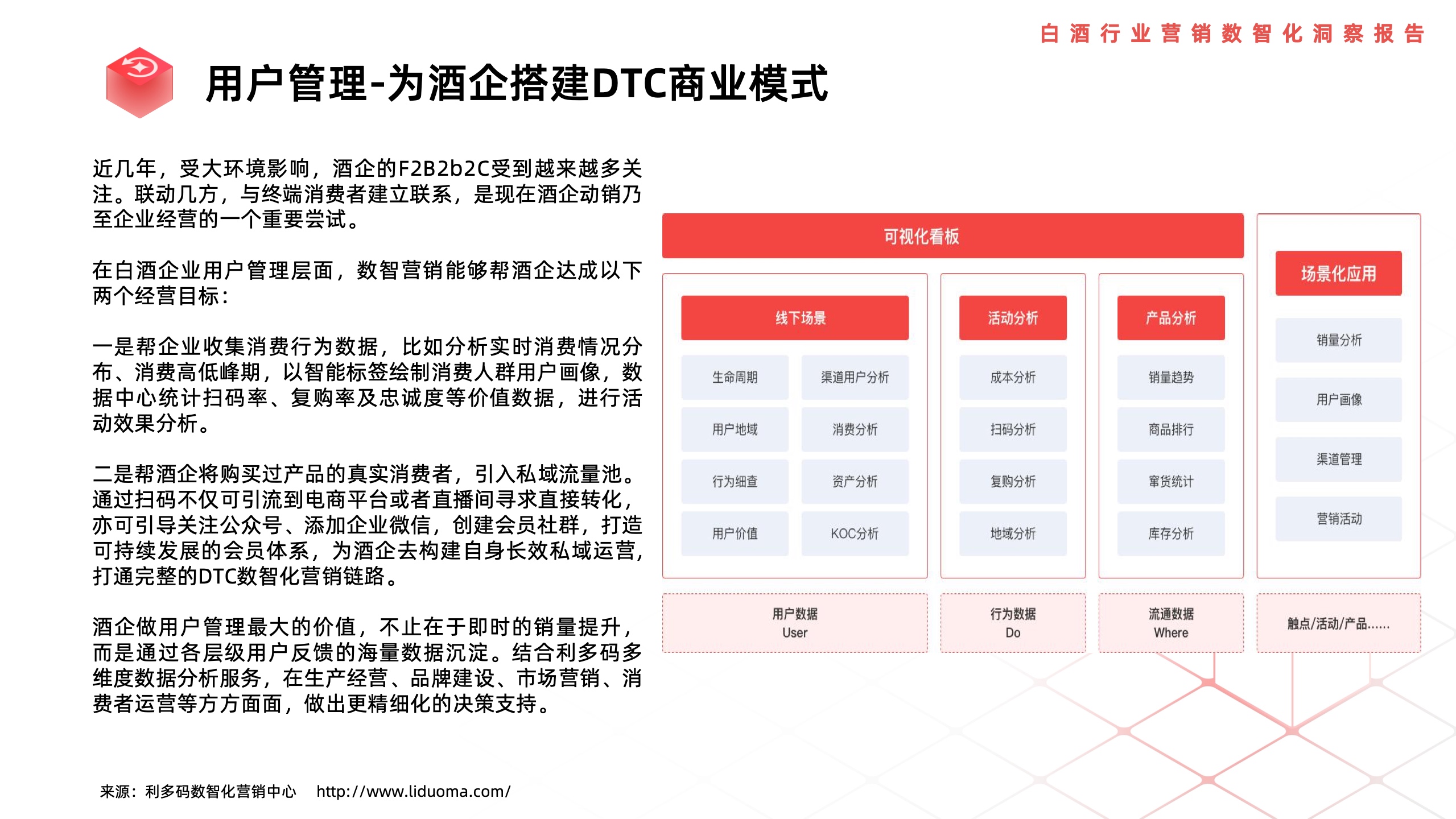 白酒行业营销数智化洞察报告

用户管理-为酒企搭建DTC商业模式

近几年，受大环境影响，酒企的F2B2b2C受到越来越多关注。联动几方，与终端消费者建立联系，是现在酒企动销乃至企业经营的一个重要尝试。

在白酒企业用户管理层面，数智营销能够帮酒企达成以下两个经营目标：

一是帮企业收集消费行为数据，比如分析实时消费情况分布、消费高低峰期，以智能标签绘制消费人群用户画像，数据中心统计扫码率、复购率及忠诚度等价值数据，进行活动效果分析。

二是帮酒企将购买过产品的真实消费者，引入私域流量池。通过扫码不仅可引流到电商平台或者直播间寻求直接转化，亦可引导关注公众号、添加企业微信，创建会员社群，打造可持续发展的会员体系，为酒企去构建自身长效私域运营，打通完整的DTC数智化营销链路。

酒企做用户管理最大的价值，不止在于即时的销量提升，而是通过各层级用户反馈的海量数据沉淀。结合利多码多维度数据分析服务，在生产经营、品牌建设、市场营销、消费者运营等方方面面，做出更精细化的决策支持。

可视化看板

线下场景
生命周期
渠道用户分析
用户地域
消费分析
行为细查
资产分析
用户价值
KOC分析

活动分析
成本分析
扫码分析
复购分析
地域分析

产品分析
销量趋势
商品排行
窜货统计
库存分析

场景化应用
销量分析
用户画像
渠道管理
营销活动

用户数据
User

行为数据
Do

流通数据
Where

触点/活动/产品......

来源：利多码数智化营销中心 http://www.liduoma.com/